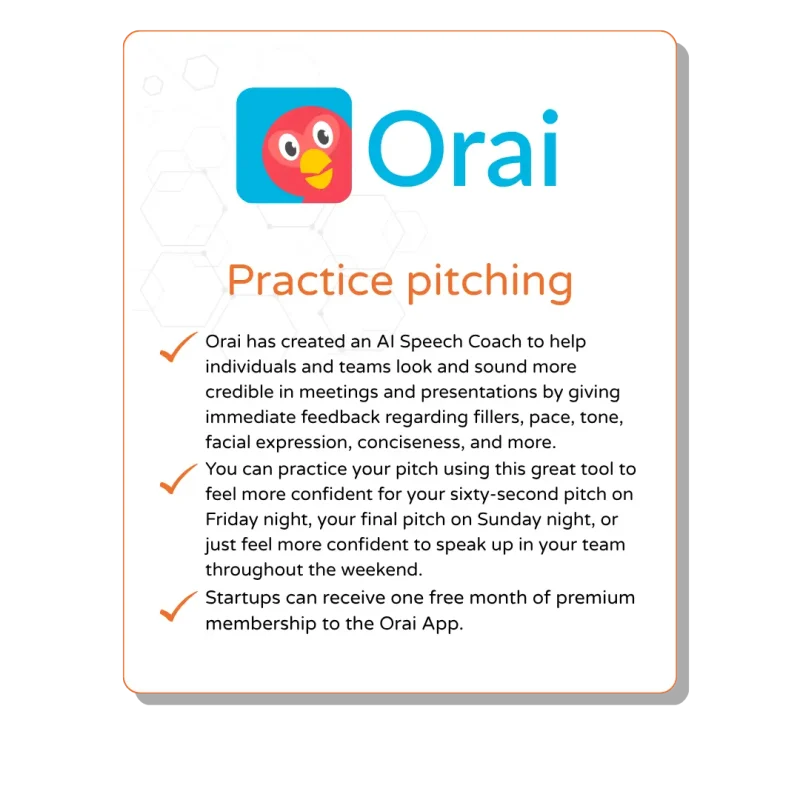 Orai

Practice pitching

Orai has created an AI Speech Coach to help individuals and teams look and sound more credible in meetings and presentations by giving immediate feedback regarding fillers, pace, tone, facial expression, conciseness, and more.

You can practice your pitch using this great tool to feel more confident for your sixty-second pitch on Friday night, your final pitch on Sunday night, or just feel more confident to speak up in your team throughout the weekend.

Startups can receive one free month of premium membership to the Orai App.